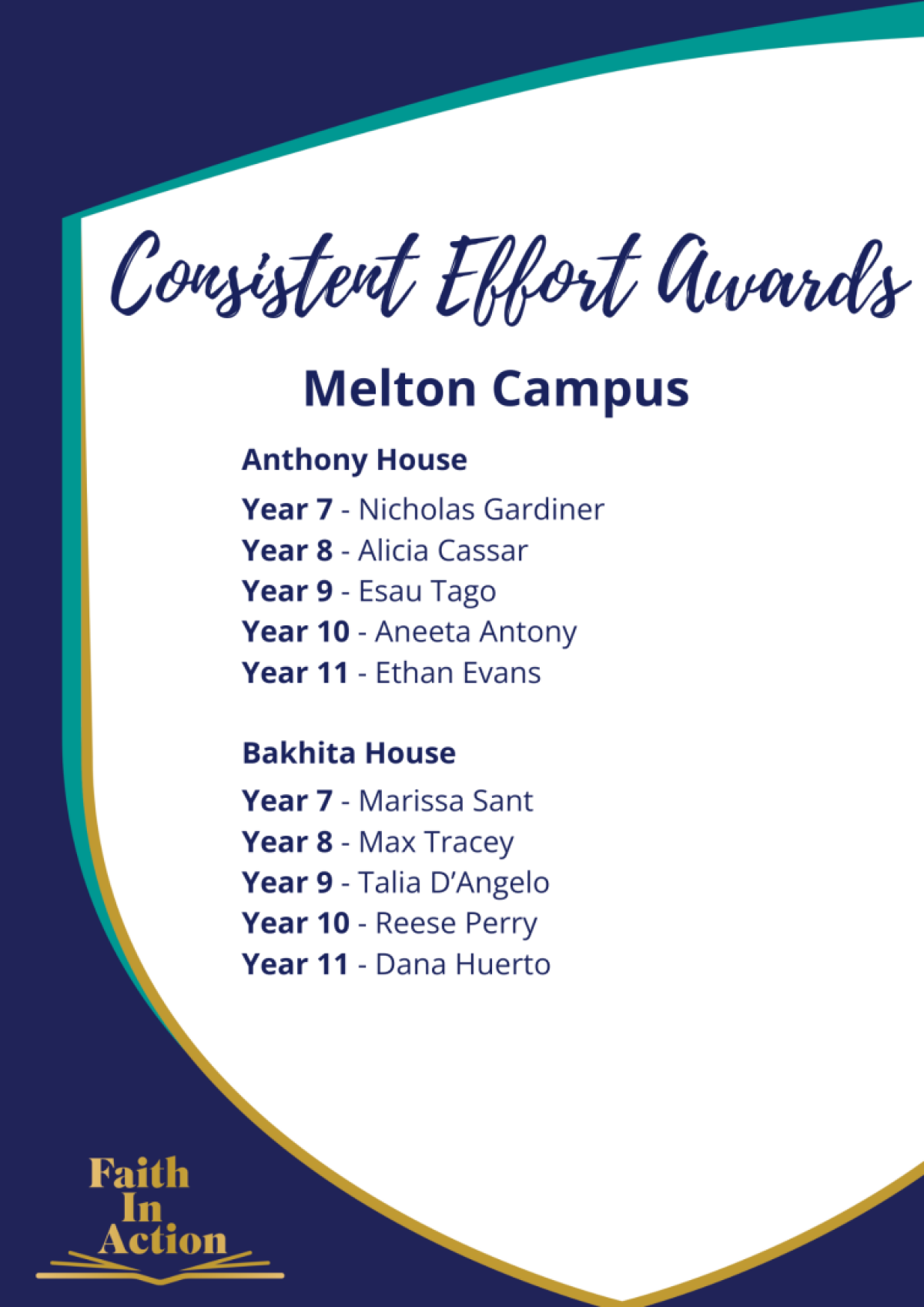 Consistent Effort Awards

Melton Campus

Anthony House

Year 7 - Nicholas Gardiner
Year 8 - Alicia Cassar
Year 9 - Esau Tago
Year 10 - Aneeta Antony
Year 11 - Ethan Evans

Bakhita House

Year 7 - Marissa Sant
Year 8 - Max Tracey
Year 9 - Talia D'Angelo
Year 10 - Reese Perry
Year 11 - Dana Huerto

Faith In Action